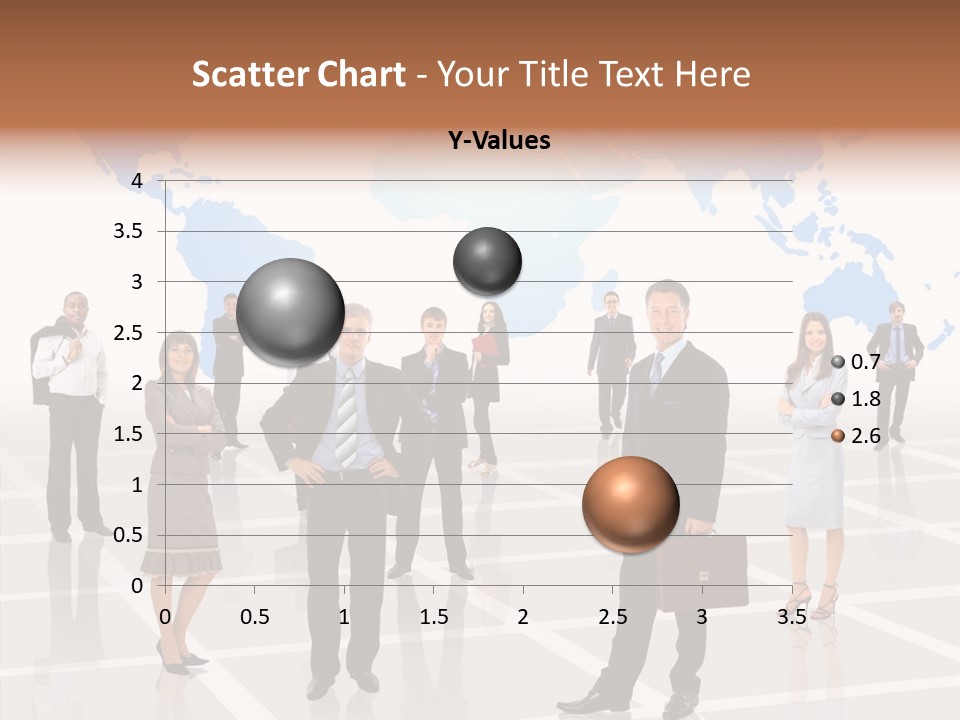 Scatter Chart - Your Title Text Here

Y-Values

4
3.5
3
2.5
2
1.5
1
0.5
0

0 0.5 1 1.5 2 2.5 3 3.5

0.7
1.8
2.6